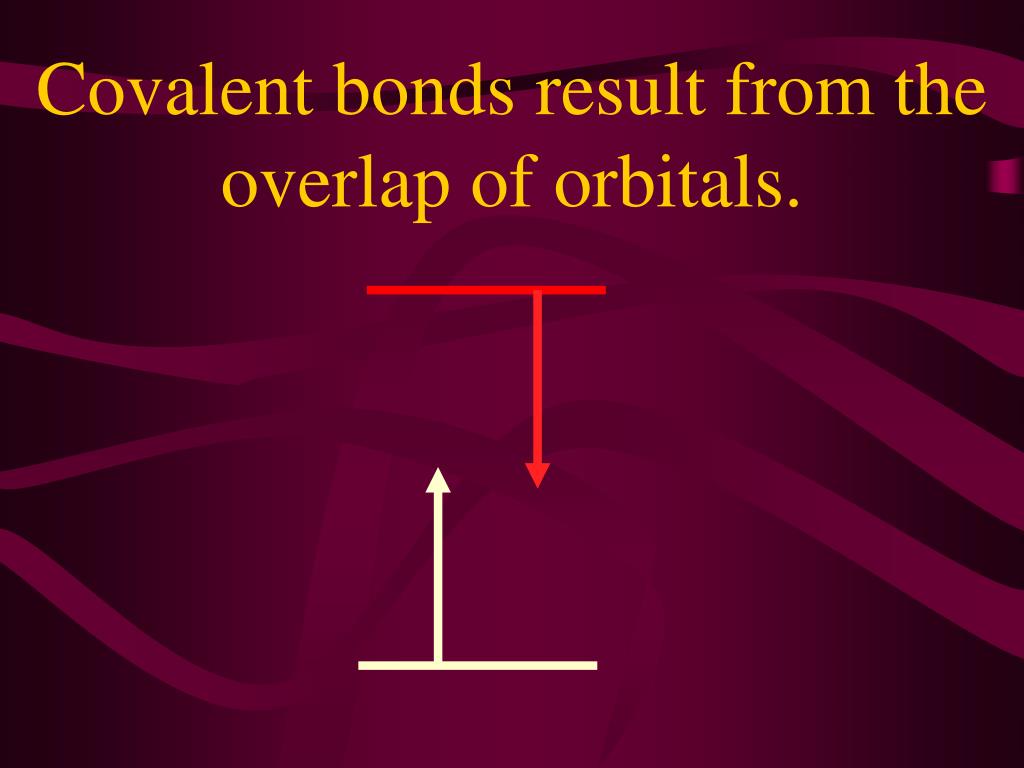 Covalent bonds result from the overlap of orbitals.